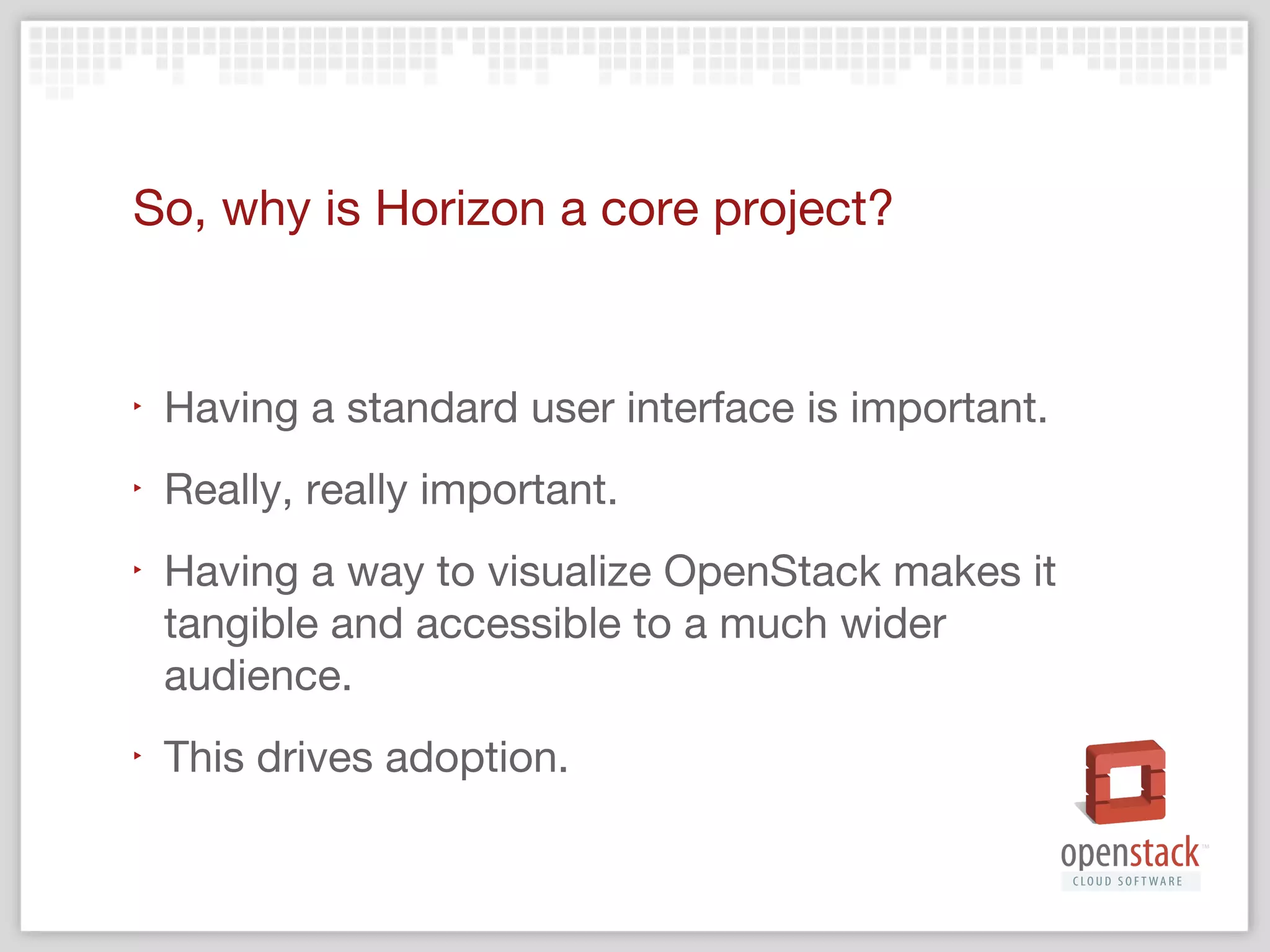 So, why is Horizon a core project?

‣ Having a standard user interface is important.

‣ Really, really important.

‣ Having a way to visualize OpenStack makes it tangible and accessible to a much wider audience.

‣ This drives adoption.

openstack™
CLOUD SOFTWARE